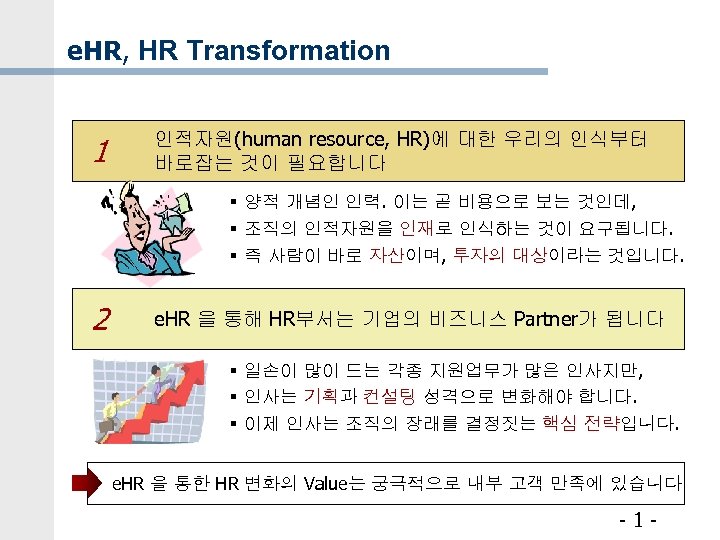 eHR, HR Transformation

1

인적자원(human resource, HR)에 대한 우리의 인식부터 바로잡는 것이 필요합니다

▪ 양적 개념인 인력. 이는 곧 비용으로 보는 것인데,
▪ 조직의 인적자원을 인재로 인식하는 것이 요구됩니다.
▪ 즉 사람이 바로 자산이며, 투자의 대상이라는 것입니다.

2

eHR 을 통해 HR부서는 기업의 비즈니스 Partner가 됩니다

▪ 일손이 많이 드는 각종 지원업무가 많은 인사지만,
▪ 인사는 기획과 컨설팅 성격으로 변화해야 합니다.
▪ 이제 인사는 조직의 장래를 결정짓는 핵심 전략입니다.

eHR 을 통한 HR 변화의 Value는 궁극적으로 내부 고객 만족에 있습니다

- 1 -